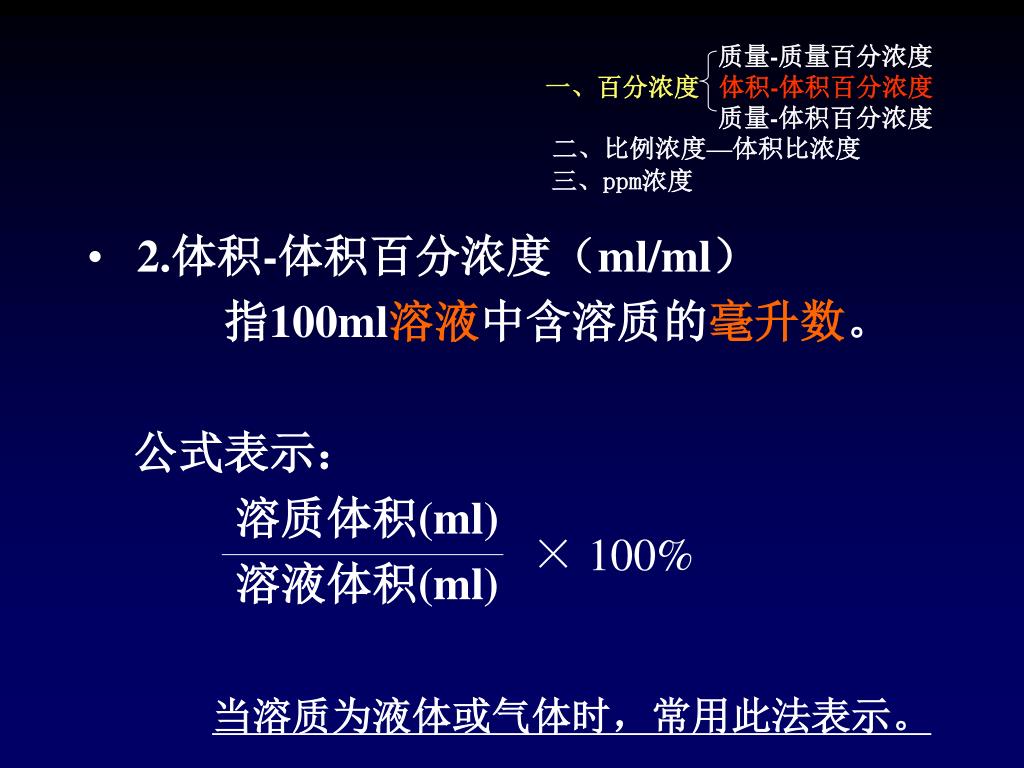 一、百分浓度
质量-质量百分浓度
体积-体积百分浓度
质量-体积百分浓度
二、比例浓度—体积比浓度
三、ppm浓度

• 2.体积-体积百分浓度（ml/ml）
指100ml溶液中含溶质的毫升数。

公式表示：

$\frac{溶质体积(ml)}{溶液体积(ml)} \times 100\%$

当溶质为液体或气体时，常用此法表示。